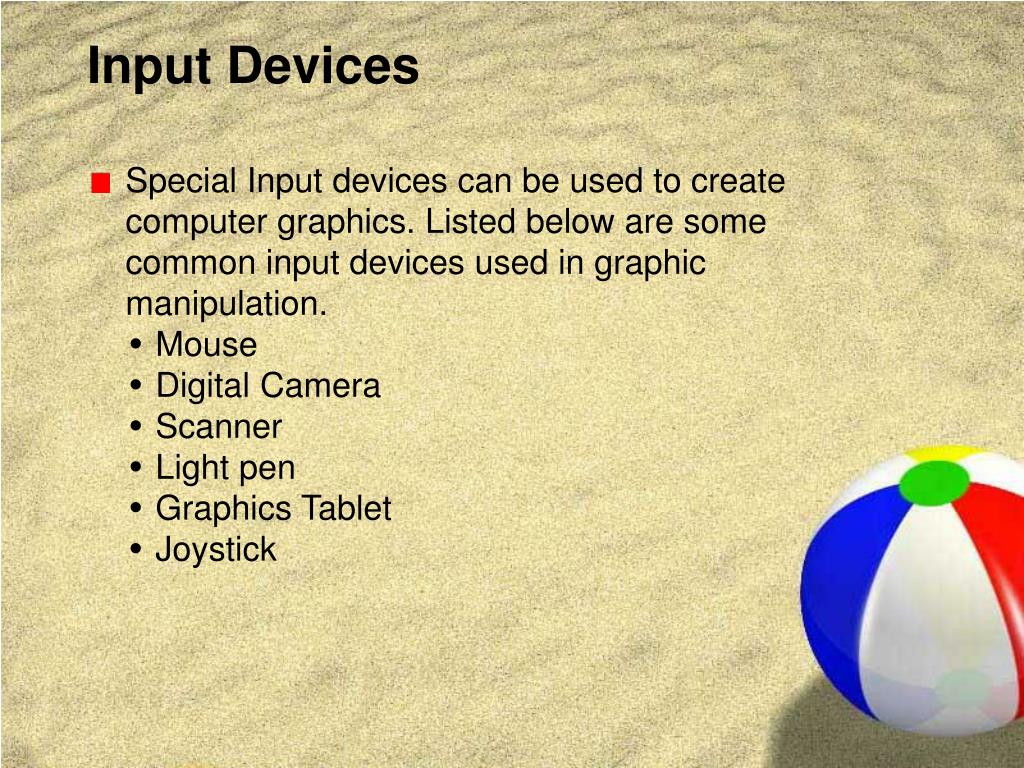 Input Devices

Special Input devices can be used to create computer graphics. Listed below are some common input devices used in graphic manipulation.

• Mouse
• Digital Camera
• Scanner
• Light pen
• Graphics Tablet
• Joystick